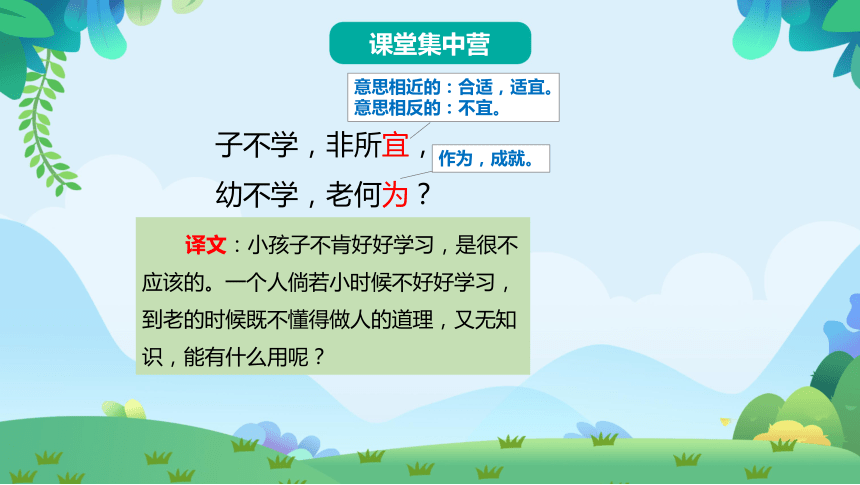 课堂集中营

意思相近的：合适，适宜。
意思相反的：不宜。

子不学，非所宜，

作为，成就。

幼不学，老何为？

译文：小孩子不肯好好学习，是很不应该的。一个人倘若小时候不好好学习，到老的时候既不懂得做人的道理，又无知识，能有什么用呢？